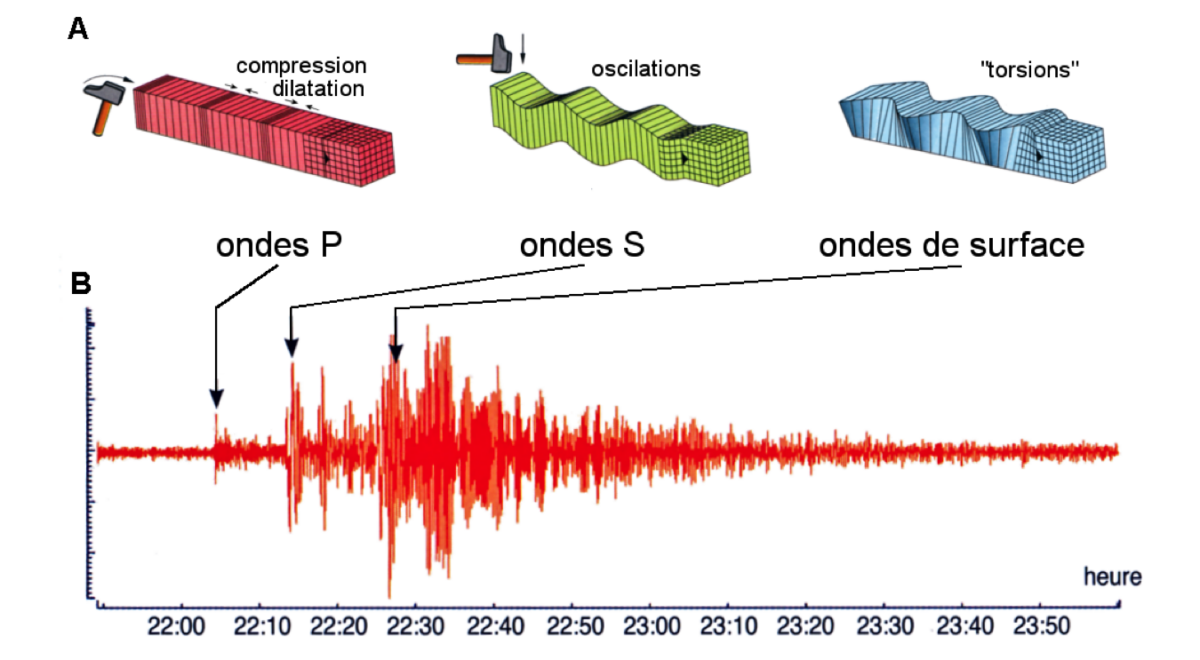 A

compression
dilatation

oscilations

"torsions"

ondes P

ondes S

ondes de surface

B

heure

22:00 22:10 22:20 22:30 22:40 22:50 23:00 23:10 23:20 23:30 23:40 23:50